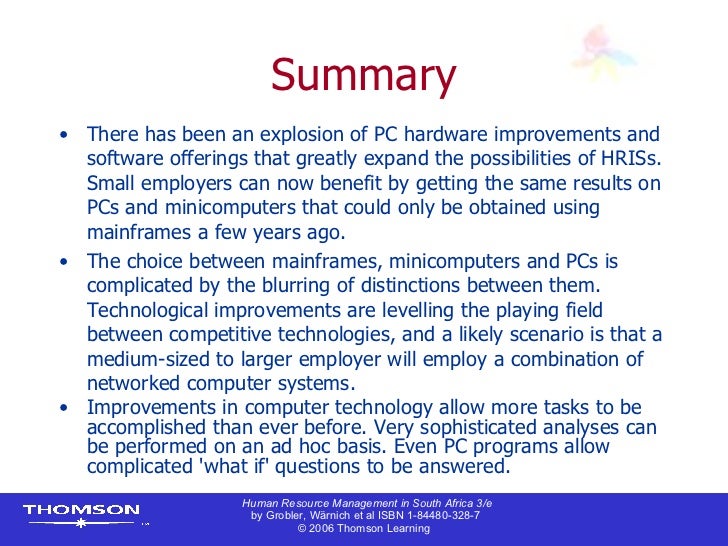 Summary

• There has been an explosion of PC hardware improvements and software offerings that greatly expand the possibilities of HRISs. Small employers can now benefit by getting the same results on PCs and minicomputers that could only be obtained using mainframes a few years ago.

• The choice between mainframes, minicomputers and PCs is complicated by the blurring of distinctions between them. Technological improvements are levelling the playing field between competitive technologies, and a likely scenario is that a medium-sized to larger employer will employ a combination of networked computer systems.

• Improvements in computer technology allow more tasks to be accomplished than ever before. Very sophisticated analyses can be performed on an ad hoc basis. Even PC programs allow complicated 'what if' questions to be answered.

THOMSON

Human Resource Management in South Africa 3/e
by Grobler, Wärnich et al ISBN 1-84480-328-7
© 2006 Thomson Learning